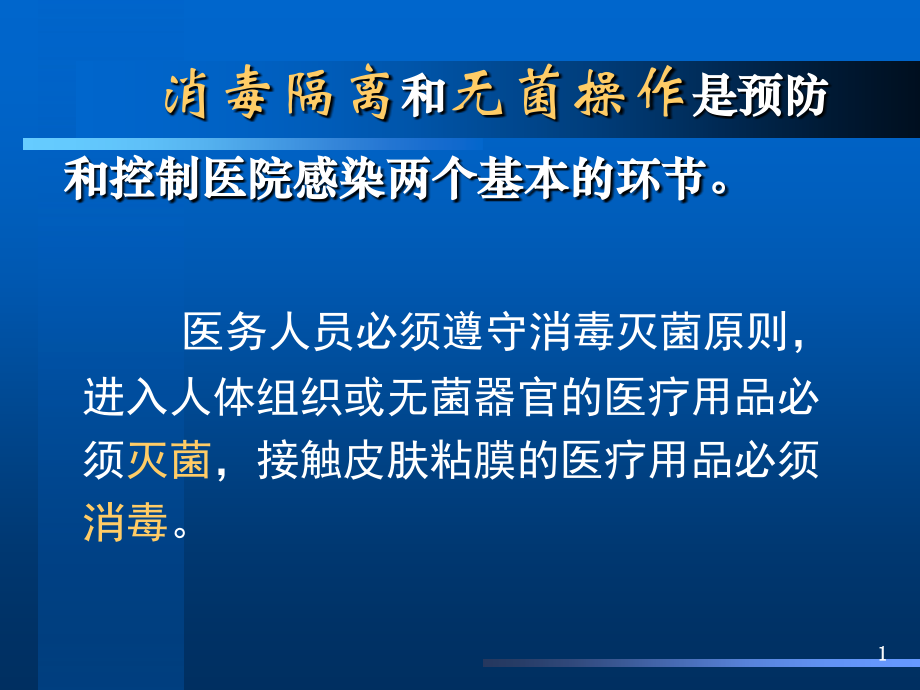 消毒隔离和无菌操作是预防和控制医院感染两个基本的环节。

医务人员必须遵守消毒灭菌原则，进入人体组织或无菌器官的医疗用品必须灭菌，接触皮肤粘膜的医疗用品必须消毒。

1